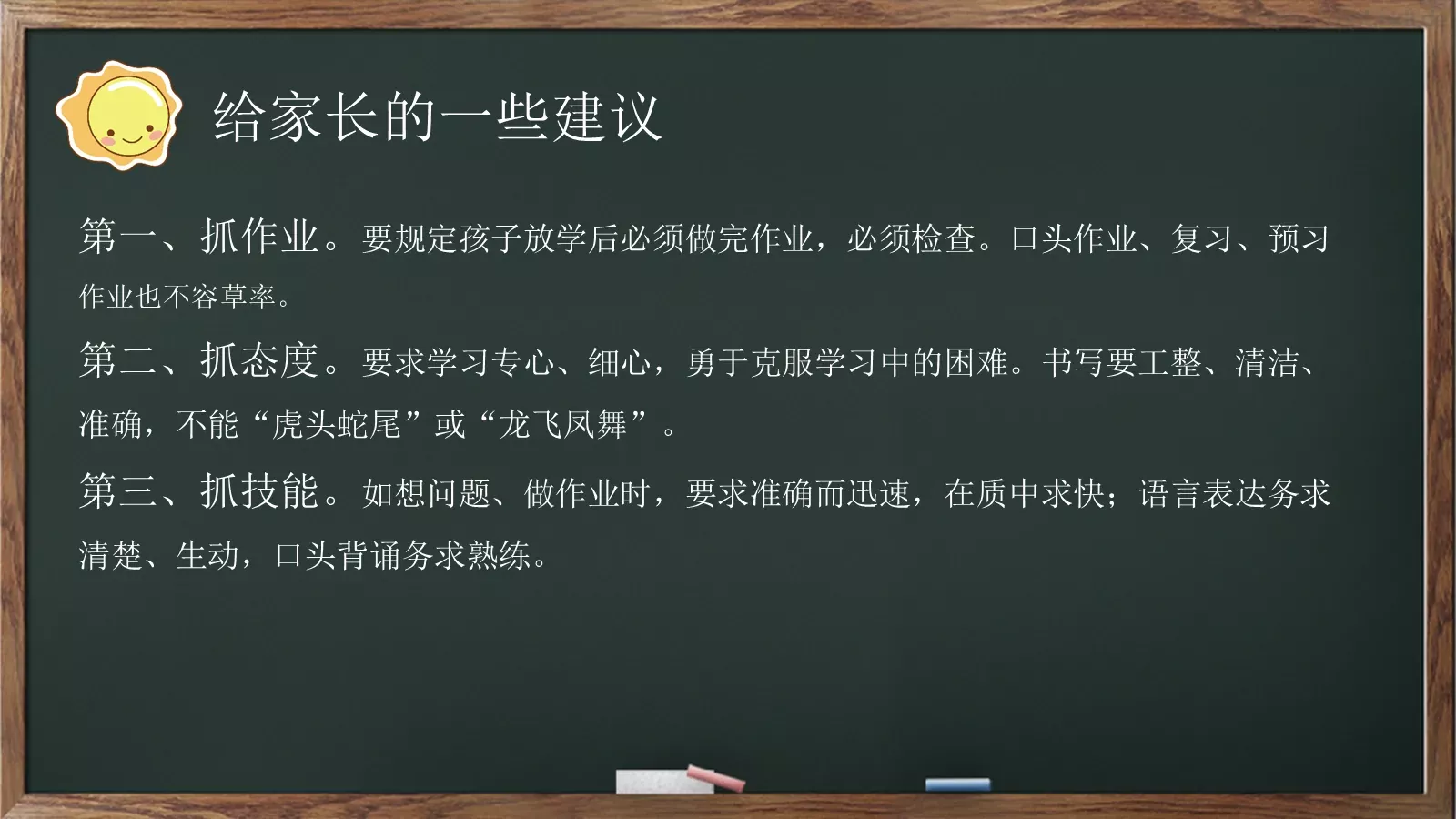 给家长的一些建议

第一、抓作业。要规定孩子放学后必须做完作业，必须检查。口头作业、复习、预习作业也不容草率。

第二、抓态度。要求学习专心、细心，勇于克服学习中的困难。书写要工整、清洁、准确，不能“虎头蛇尾”或“龙飞凤舞”。

第三、抓技能。如想问题、做作业时，要求准确而迅速，在质中求快；语言表达务求清楚、生动，口头背诵务求熟练。